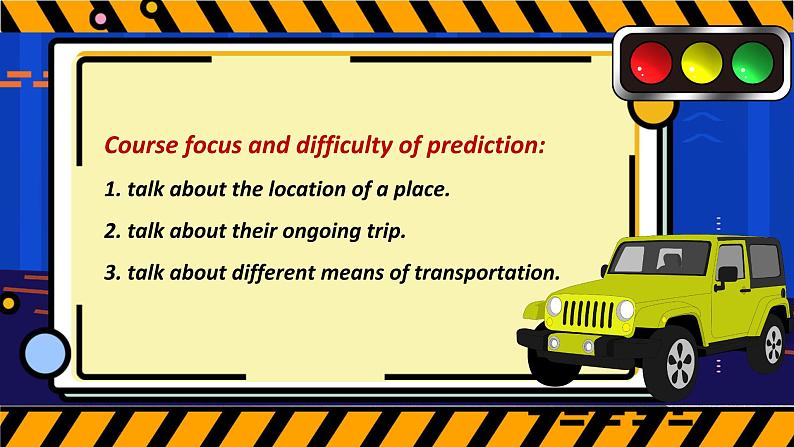 Course focus and difficulty of prediction:

1. talk about the location of a place.

2. talk about their ongoing trip.

3. talk about different means of transportation.